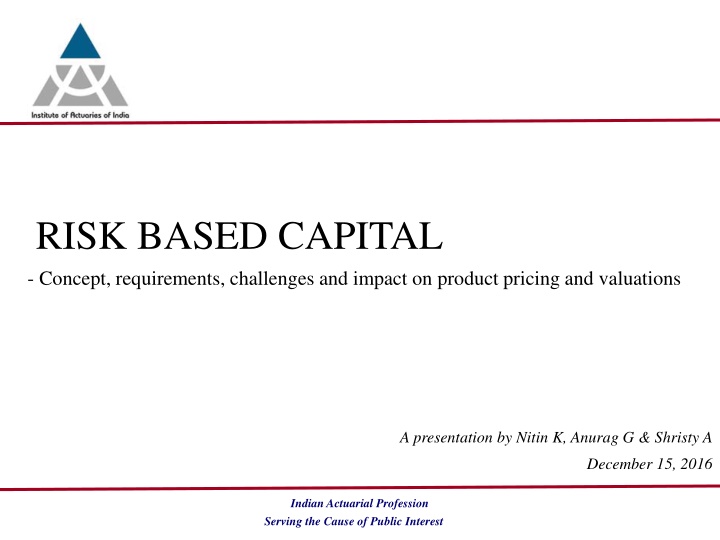 Institute of Actuaries of India

RISK BASED CAPITAL

- Concept, requirements, challenges and impact on product pricing and valuations

A presentation by Nitin K, Anurag G & Shristy A

December 15, 2016

Indian Actuarial Profession
Serving the Cause of Public Interest